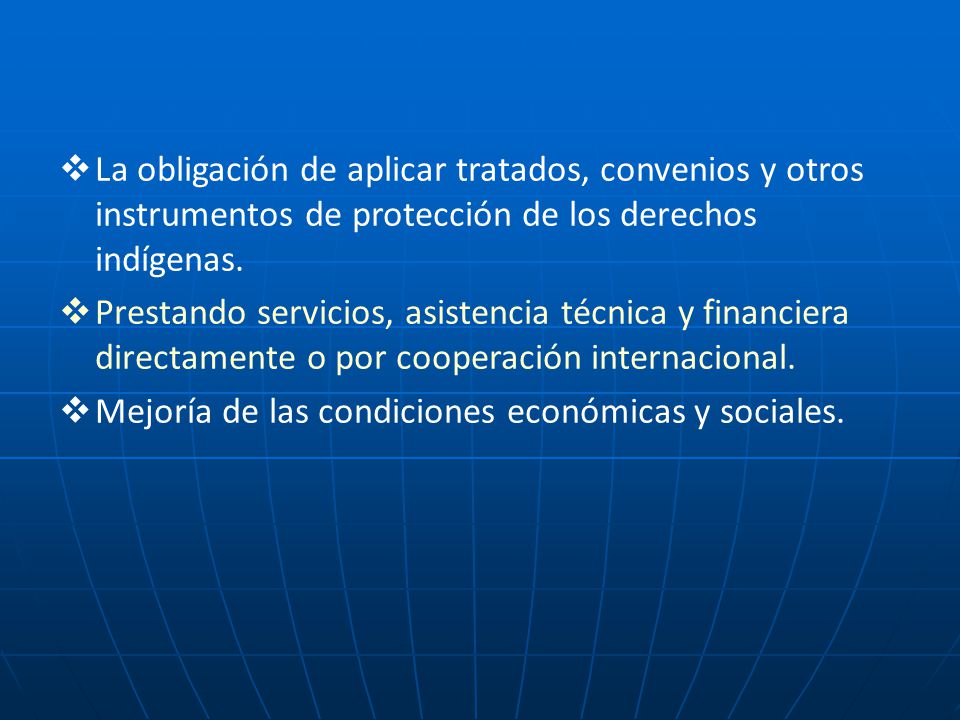 ❖ La obligación de aplicar tratados, convenios y otros instrumentos de protección de los derechos indígenas.

❖ Prestando servicios, asistencia técnica y financiera directamente o por cooperación internacional.

❖ Mejoría de las condiciones económicas y sociales.